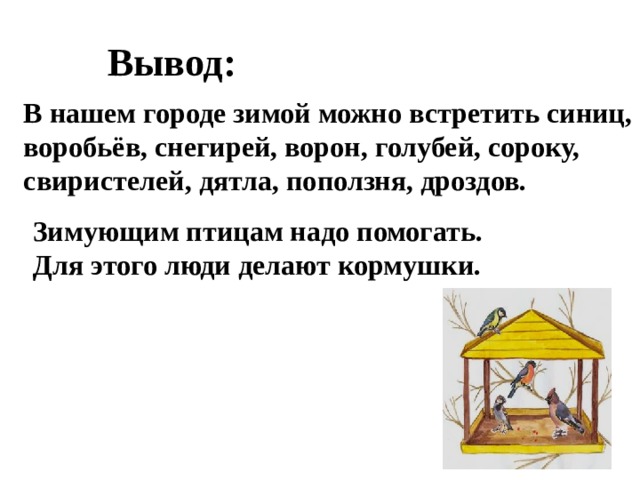 Вывод:

В нашем городе зимой можно встретить синиц, воробьёв, снегирей, ворон, голубей, сороку, свиристелей, дятла, поползня, дроздов.

Зимующим птицам надо помогать.
Для этого люди делают кормушки.